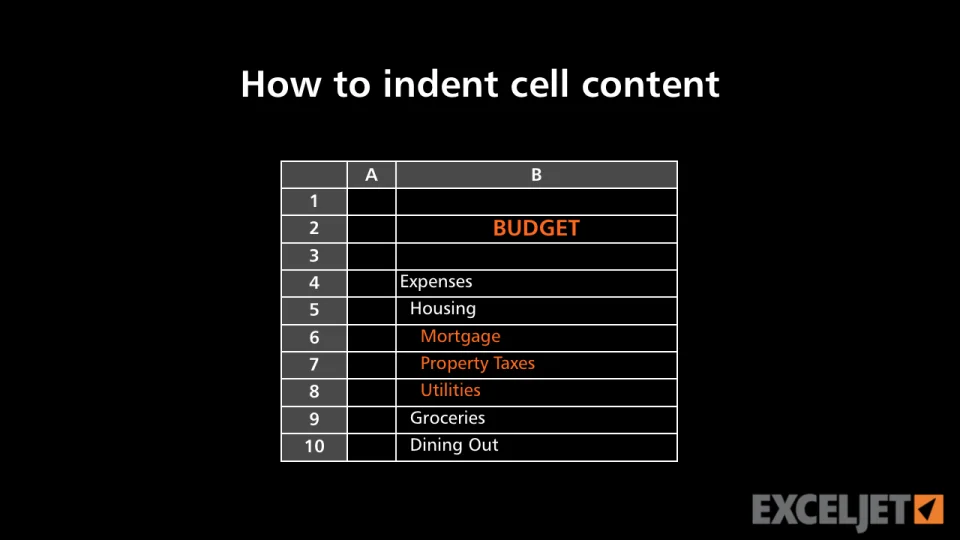 How to indent cell content

|  | A | B |
|---|---|---|
| 1 |  |  |
| 2 |  | BUDGET |
| 3 |  |  |
| 4 |  | Expenses |
| 5 |  | Housing |
| 6 |  | Mortgage |
| 7 |  | Property Taxes |
| 8 |  | Utilities |
| 9 |  | Groceries |
| 10 |  | Dining Out |

EXCELJET